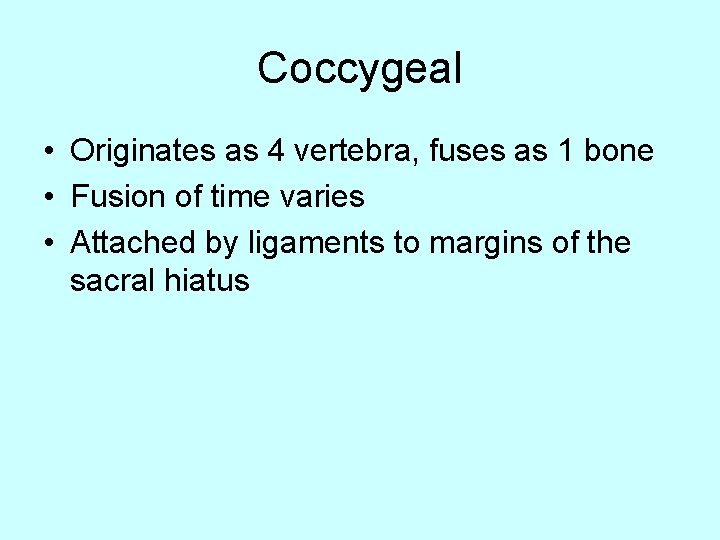 Coccygeal

• Originates as 4 vertebra, fuses as 1 bone
• Fusion of time varies
• Attached by ligaments to margins of the sacral hiatus